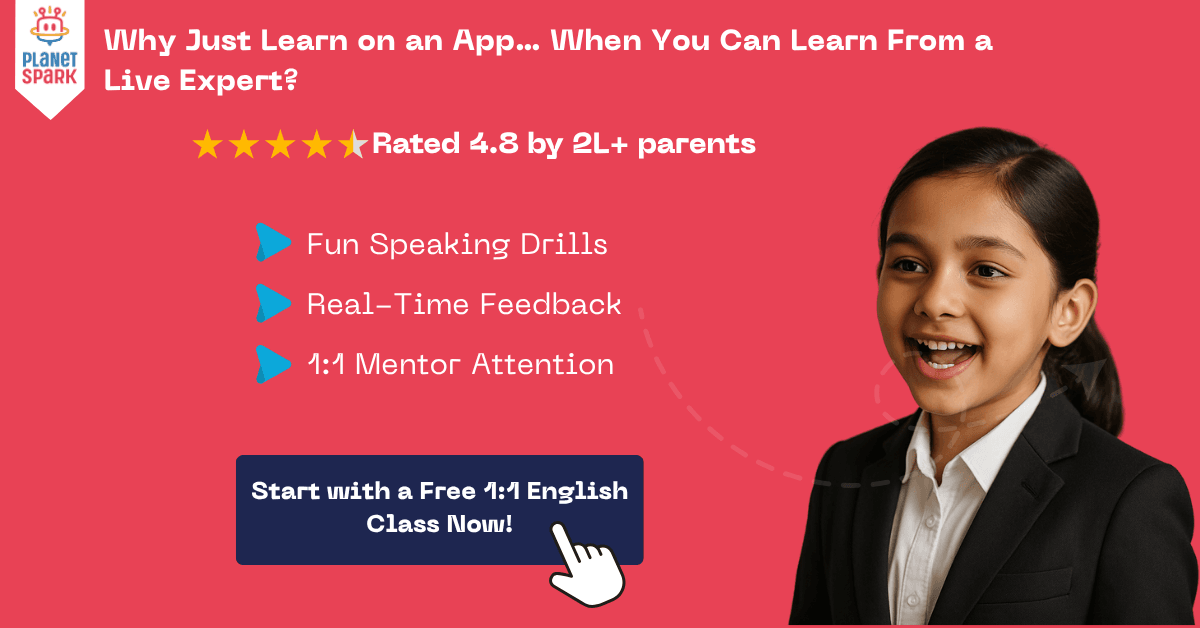 PLANET SPARK

Why Just Learn on an App... When You Can Learn From a Live Expert?

Rated 4.8 by 2L+ parents

Fun Speaking Drills

Real-Time Feedback

1:1 Mentor Attention

Start with a Free 1:1 English Class Now!